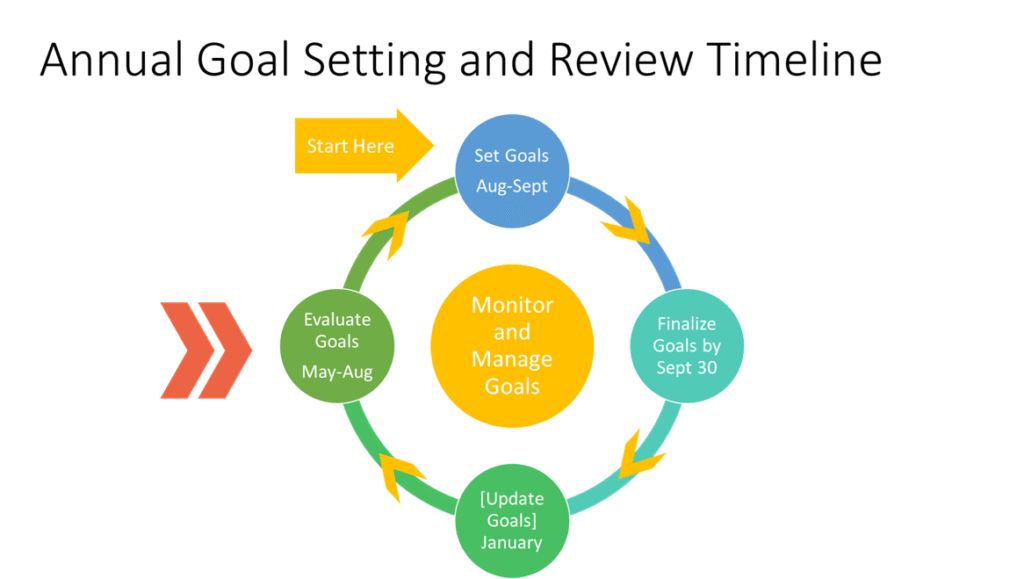 Annual Goal Setting and Review Timeline

Start Here

Set Goals
Aug-Sept

Finalize Goals by Sept 30

[Update Goals] January

Evaluate Goals
May-Aug

Monitor and Manage Goals